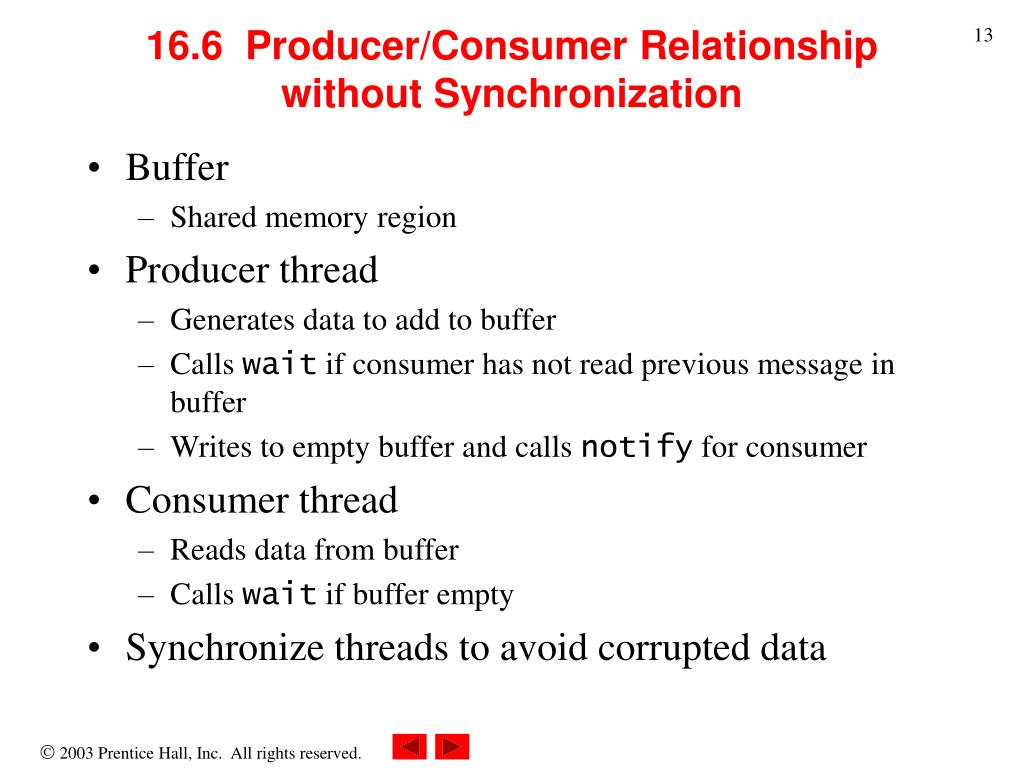 13

16.6 Producer/Consumer Relationship without Synchronization

• Buffer
– Shared memory region
• Producer thread
– Generates data to add to buffer
– Calls wait if consumer has not read previous message in buffer
– Writes to empty buffer and calls notify for consumer
• Consumer thread
– Reads data from buffer
– Calls wait if buffer empty
• Synchronize threads to avoid corrupted data

© 2003 Prentice Hall, Inc. All rights reserved.